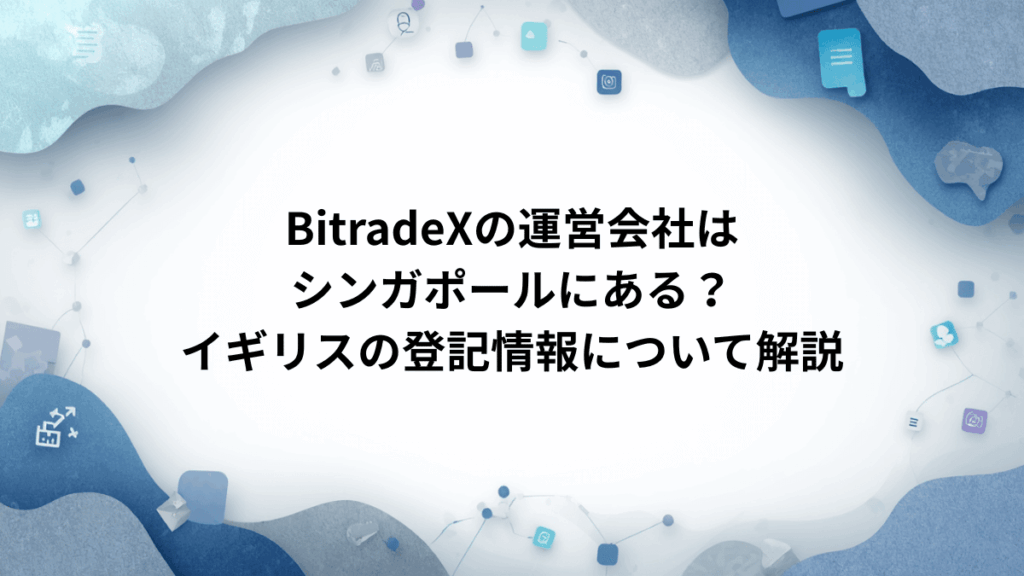 BitradeXの運営会社は
シンガポールにある？
イギリスの登記情報について解説